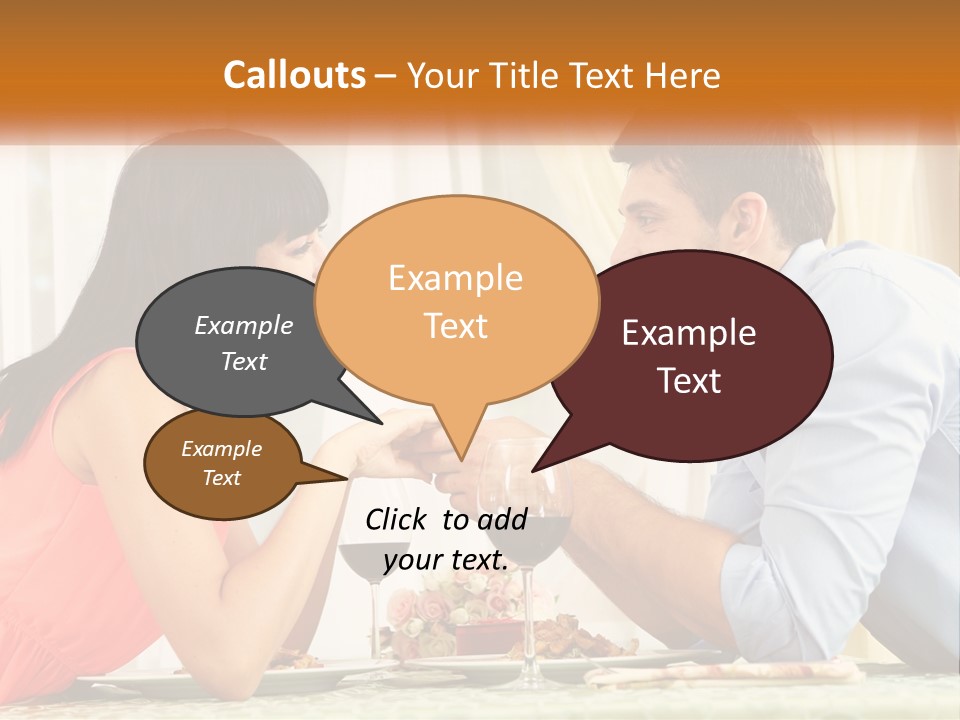 Callouts – Your Title Text Here

Example Text

Example Text

Example Text

Example Text

Click to add your text.